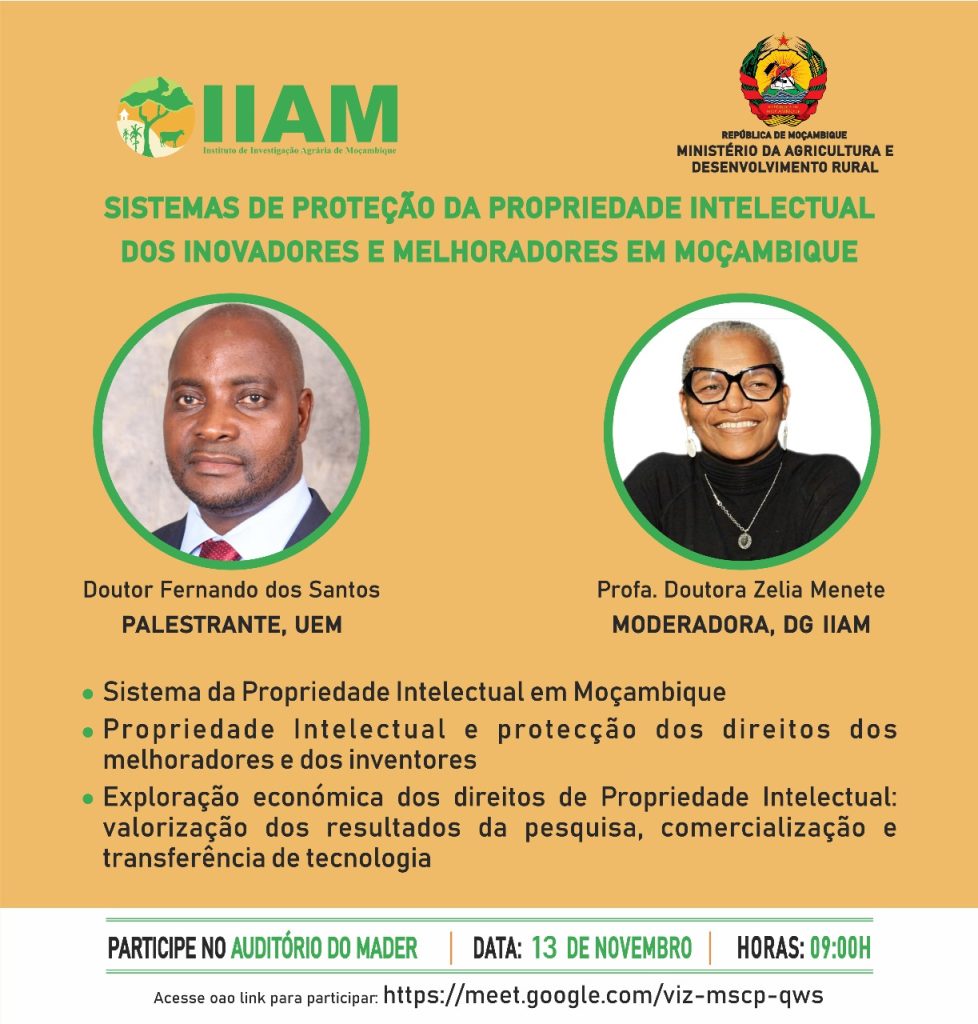 IIAM
Instituto de Investigação Agrária de Moçambique

REPÚBLICA DE MOÇAMBIQUE
MINISTÉRIO DA AGRICULTURA E DESENVOLVIMENTO RURAL

SISTEMAS DE PROTEÇÃO DA PROPRIEDADE INTELECTUAL DOS INOVADORES E MELHORADORES EM MOÇAMBIQUE

Doutor Fernando dos Santos
PALESTRANTE, UEM

Profa. Doutora Zelia Menete
MODERADORA, DG IIAM

• Sistema da Propriedade Intelectual em Moçambique
• Propriedade Intelectual e protecção dos direitos dos melhoradores e dos inventores
• Exploração económica dos direitos de Propriedade Intelectual: valorização dos resultados da pesquisa, comercialização e transferência de tecnologia

PARTICIPE NO AUDITÓRIO DO MADER | DATA: 13 DE NOVEMBRO | HORAS: 09:00H

Acesse oao link para participar: https://meet.google.com/viz-mscp-qws